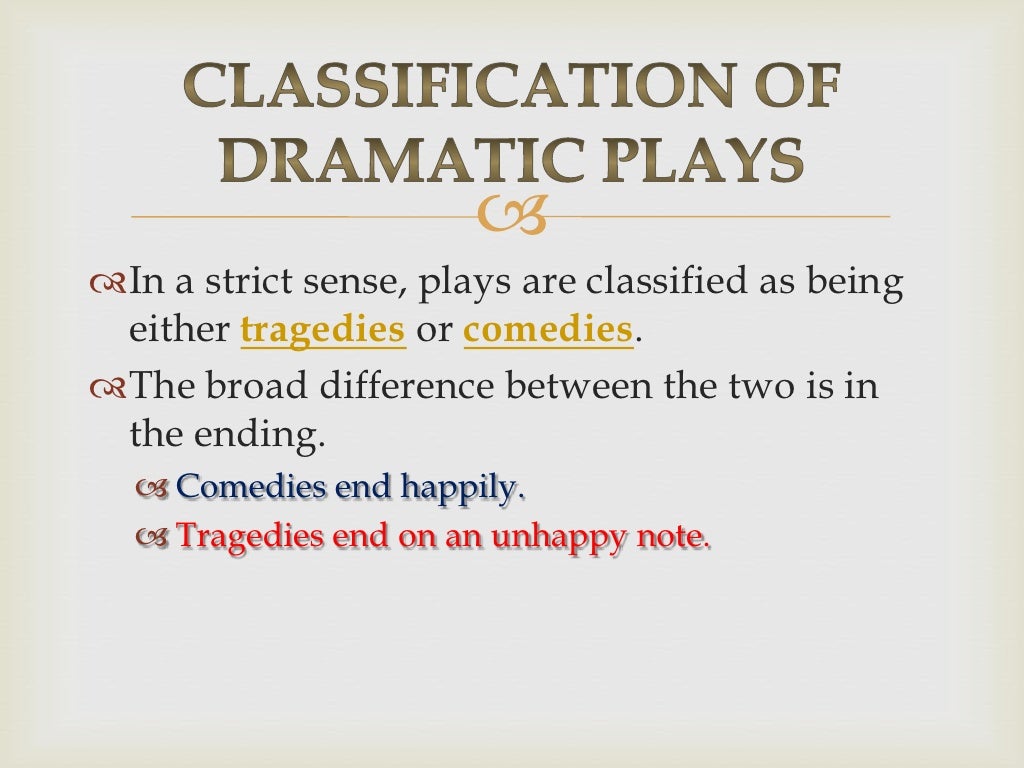 CLASSIFICATION OF DRAMATIC PLAYS

In a strict sense, plays are classified as being either tragedies or comedies.

The broad difference between the two is in the ending.

Comedies end happily.

Tragedies end on an unhappy note.